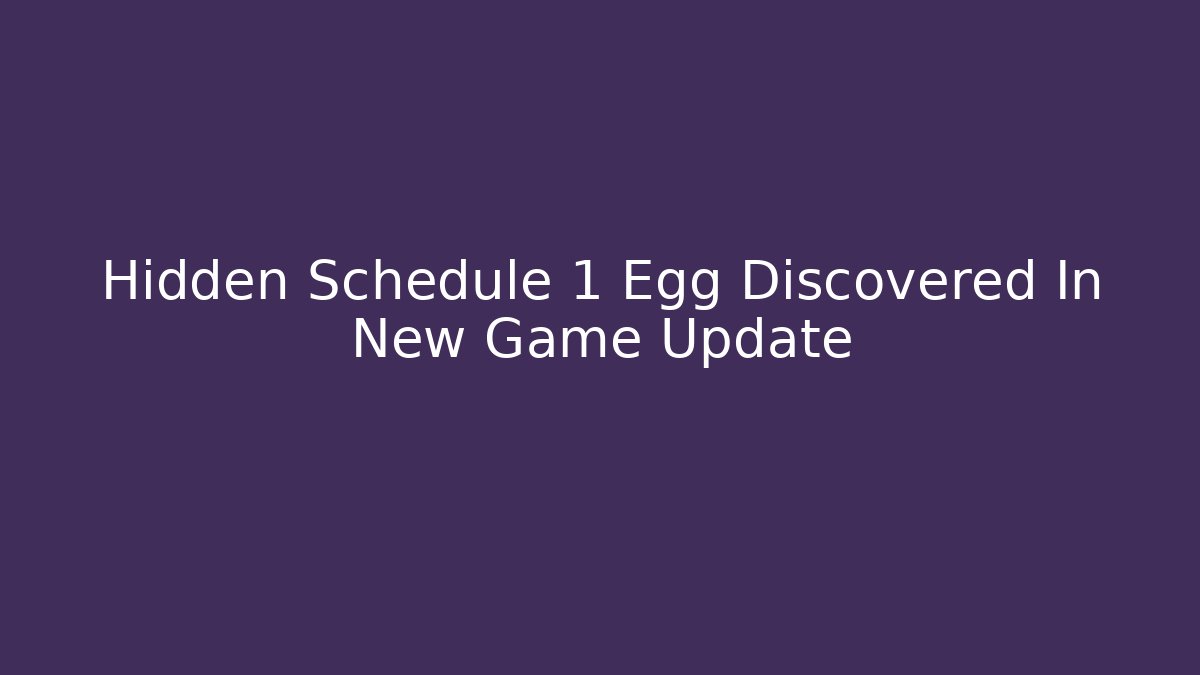 Hidden Schedule 1 Egg Discovered In New Game Update